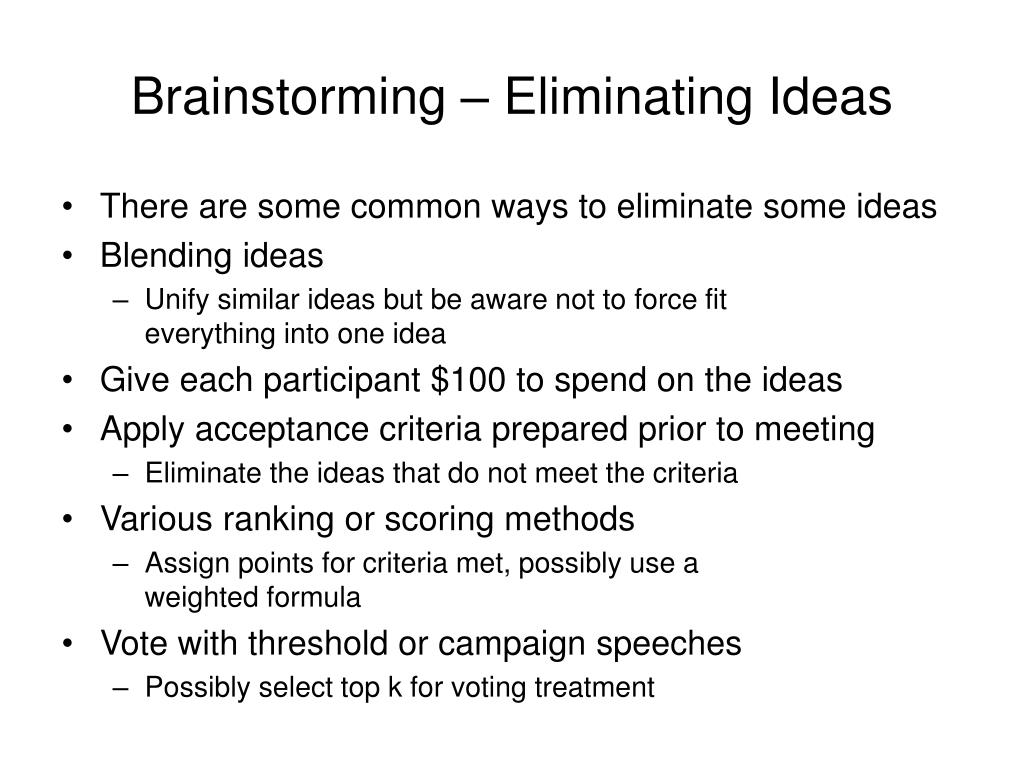 Brainstorming – Eliminating Ideas

• There are some common ways to eliminate some ideas
• Blending ideas
– Unify similar ideas but be aware not to force fit everything into one idea
• Give each participant \$100 to spend on the ideas
• Apply acceptance criteria prepared prior to meeting
– Eliminate the ideas that do not meet the criteria
• Various ranking or scoring methods
– Assign points for criteria met, possibly use a weighted formula
• Vote with threshold or campaign speeches
– Possibly select top k for voting treatment